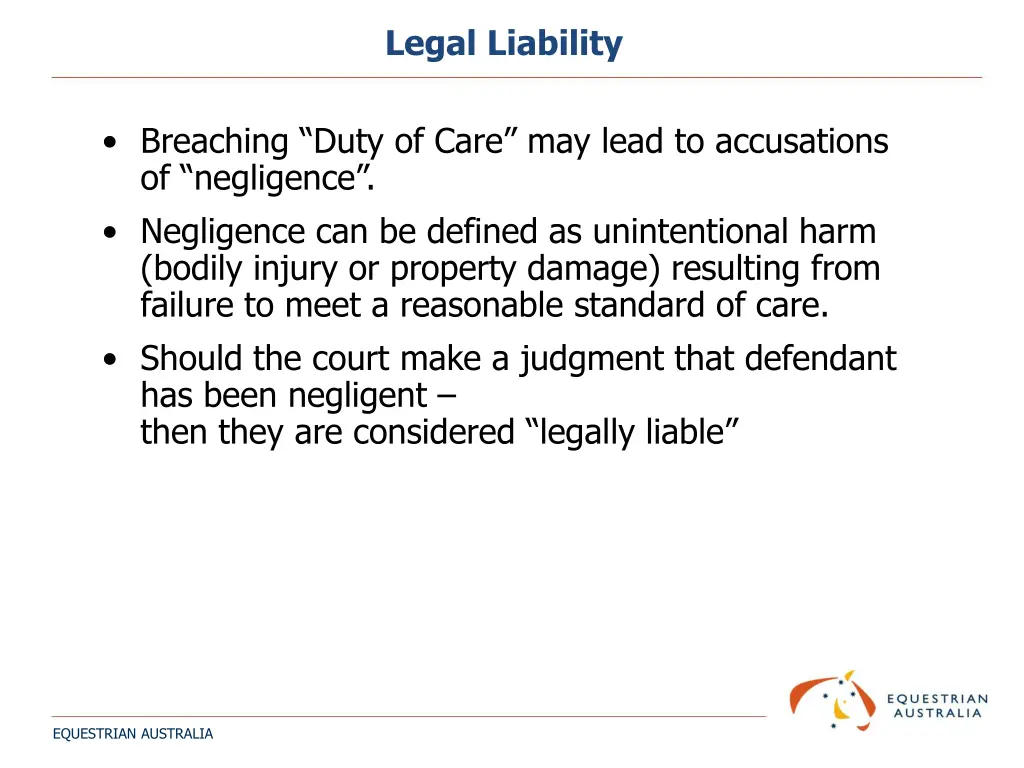 Legal Liability

• Breaching “Duty of Care” may lead to accusations of “negligence”.

• Negligence can be defined as unintentional harm (bodily injury or property damage) resulting from failure to meet a reasonable standard of care.

• Should the court make a judgment that defendant has been negligent –
then they are considered “legally liable”

EQUESTRIAN AUSTRALIA

EQUESTRIAN AUSTRALIA